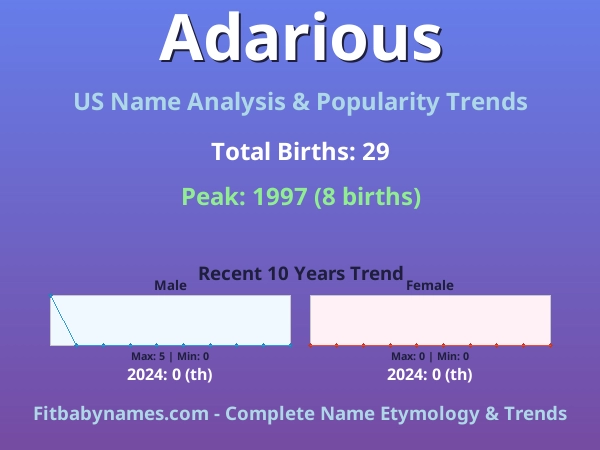 Adarious

US Name Analysis & Popularity Trends

Total Births: 29

Peak: 1997 (8 births)

Recent 10 Years Trend

Male

Max: 5 | Min: 0

2024: 0 (th)

Female

Max: 0 | Min: 0

2024: 0 (th)

Fitbabynames.com - Complete Name Etymology & Trends